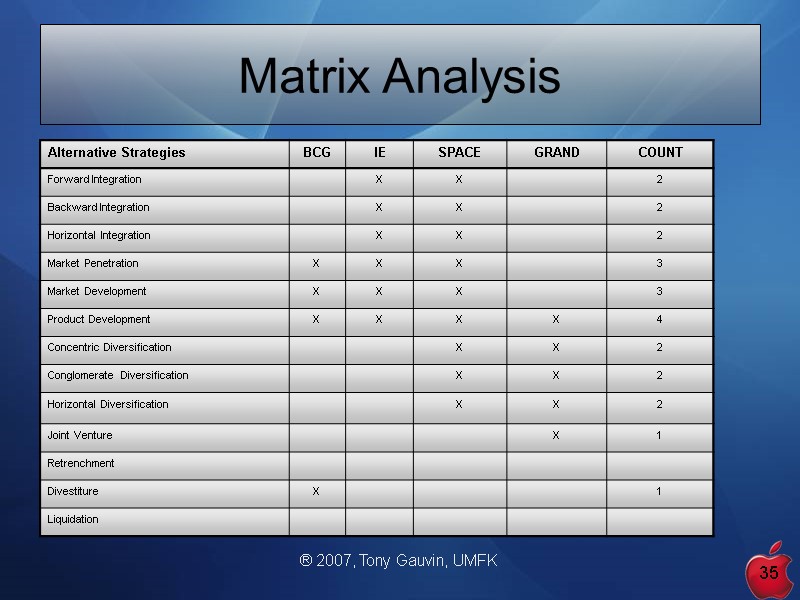 Matrix Analysis

| Alternative Strategies | BCG | IE | SPACE | GRAND | COUNT |
|---|---|---|---|---|---|
| Forward Integration | | X | X | | 2 |
| Backward Integration | | X | X | | 2 |
| Horizontal Integration | | X | X | | 2 |
| Market Penetration | X | X | X | | 3 |
| Market Development | X | X | X | | 3 |
| Product Development | X | X | X | X | 4 |
| Concentric Diversification | | | X | X | 2 |
| Conglomerate Diversification | | | X | X | 2 |
| Horizontal Diversification | | | X | X | 2 |
| Joint Venture | | | | X | 1 |
| Retrenchment | | | | | |
| Divestiture | X | | | | 1 |
| Liquidation | | | | | |

® 2007, Tony Gauvin, UMFK

35